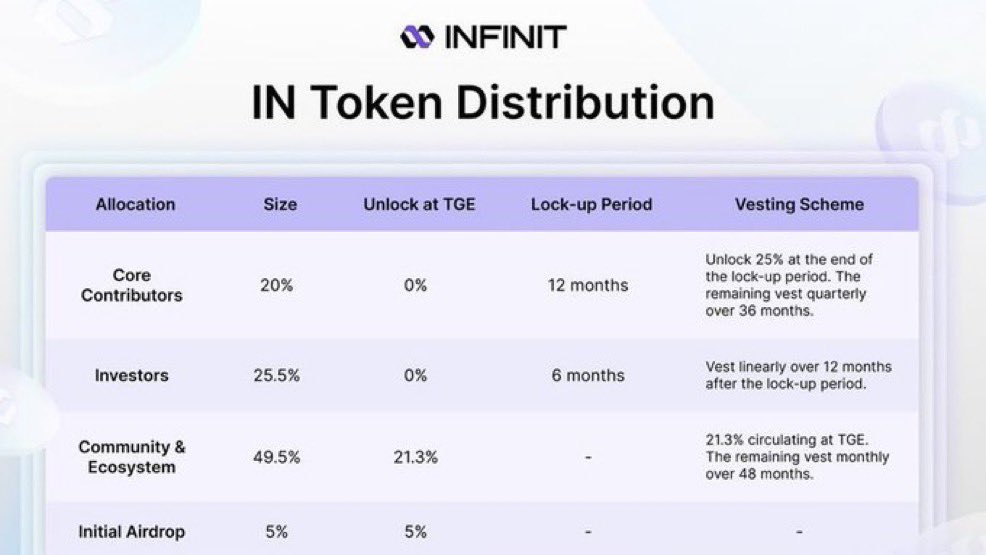 INFINIT

IN Token Distribution

| Allocation | Size | Unlock at TGE | Lock-up Period | Vesting Scheme |
|---|---|---|---|---|
| Core Contributors | 20% | 0% | 12 months | Unlock 25% at the end of the lock-up period. The remaining vest quarterly over 36 months. |
| Investors | 25.5% | 0% | 6 months | Vest linearly over 12 months after the lock-up period. |
| Community & Ecosystem | 49.5% | 21.3% | - | 21.3% circulating at TGE. The remaining vest monthly over 48 months. |
| Initial Airdrop | 5% | 5% | - | - |